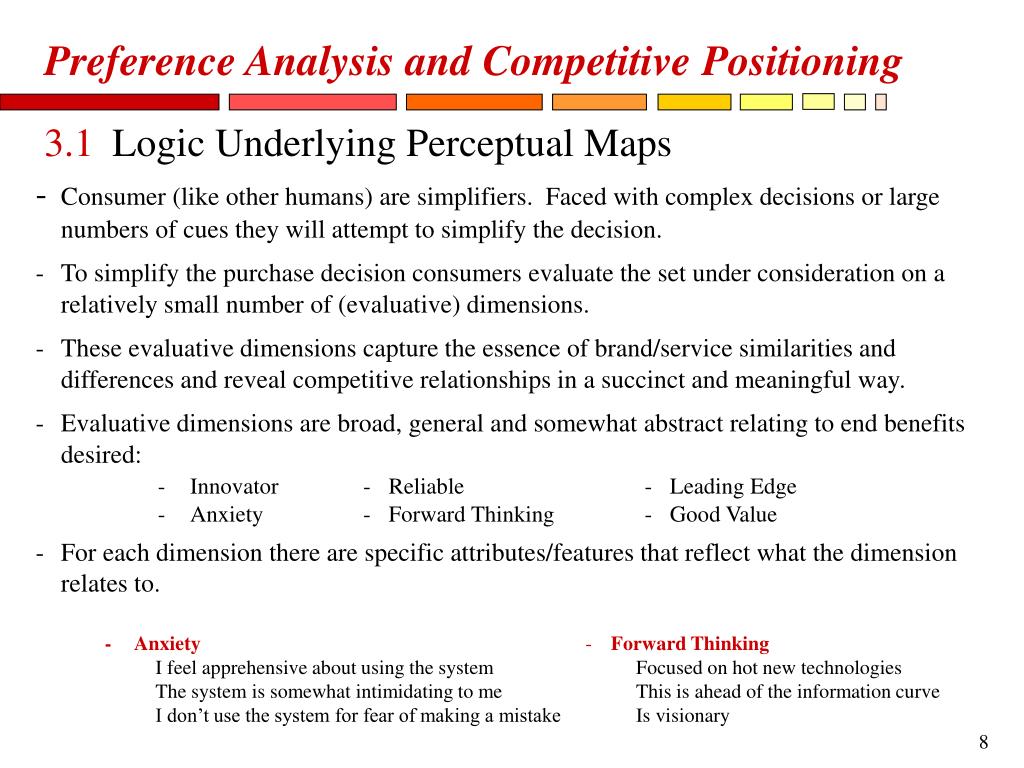 Preference Analysis and Competitive Positioning

3.1 Logic Underlying Perceptual Maps

- Consumer (like other humans) are simplifiers. Faced with complex decisions or large numbers of cues they will attempt to simplify the decision.

- To simplify the purchase decision consumers evaluate the set under consideration on a relatively small number of (evaluative) dimensions.

- These evaluative dimensions capture the essence of brand/service similarities and differences and reveal competitive relationships in a succinct and meaningful way.

- Evaluative dimensions are broad, general and somewhat abstract relating to end benefits desired:

- Innovator
- Anxiety

- Reliable
- Forward Thinking

- Leading Edge
- Good Value

- For each dimension there are specific attributes/features that reflect what the dimension relates to.

- Anxiety
I feel apprehensive about using the system
The system is somewhat intimidating to me
I don't use the system for fear of making a mistake

- Forward Thinking
Focused on hot new technologies
This is ahead of the information curve
Is visionary

8